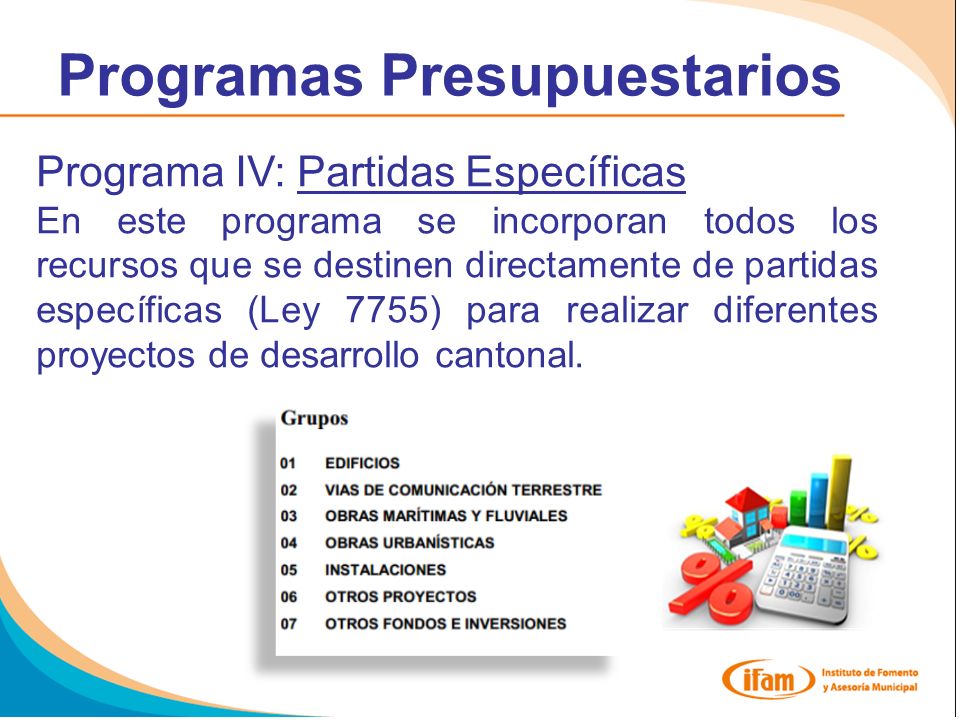 Programas Presupuestarios

Programa IV: Partidas Específicas
En este programa se incorporan todos los recursos que se destinen directamente de partidas específicas (Ley 7755) para realizar diferentes proyectos de desarrollo cantonal.

Grupos

01 EDIFICIOS
02 VIAS DE COMUNICACIÓN TERRESTRE
03 OBRAS MARÍTIMAS Y FLUVIALES
04 OBRAS URBANÍSTICAS
05 INSTALACIONES
06 OTROS PROYECTOS
07 OTROS FONDOS E INVERSIONES

ifam Instituto de Fomento y Asesoría Municipal